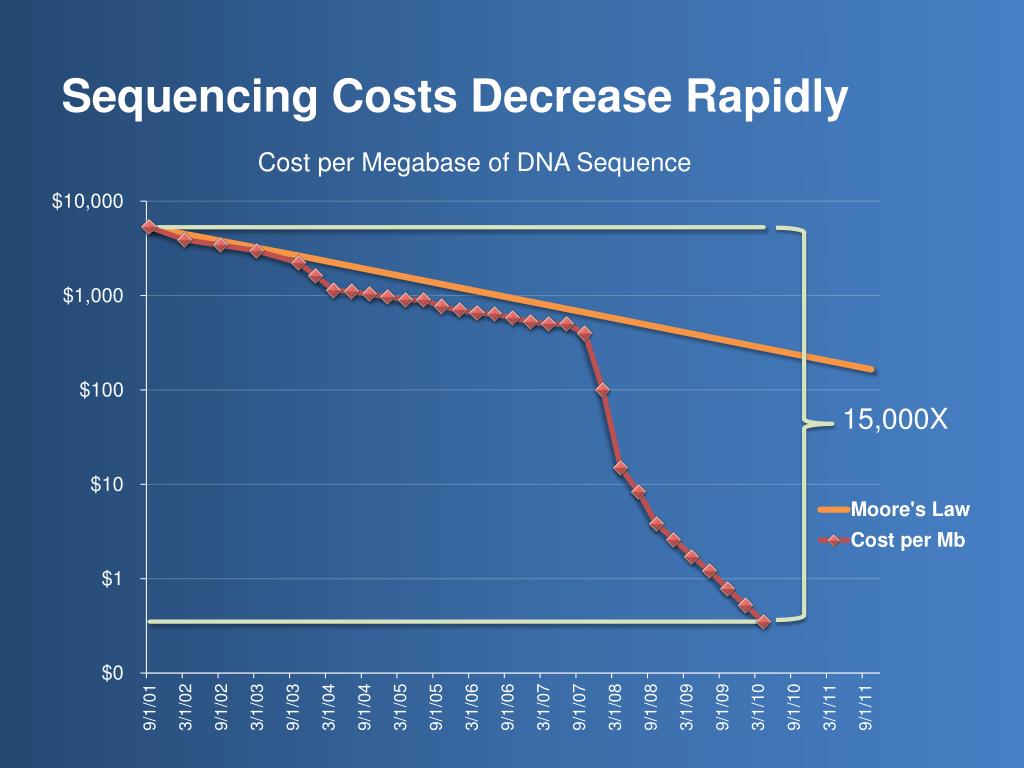 Sequencing Costs Decrease Rapidly

Cost per Megabase of DNA Sequence

$10,000
$1,000
$100
$10
$1
$0

9/1/01
3/1/02
9/1/02
3/1/03
9/1/03
3/1/04
9/1/04
3/1/05
9/1/05
3/1/06
9/1/06
3/1/07
9/1/07
3/1/08
9/1/08
3/1/09
9/1/09
3/1/10
9/1/10
3/1/11
9/1/11

15,000X

Moore's Law
Cost per Mb